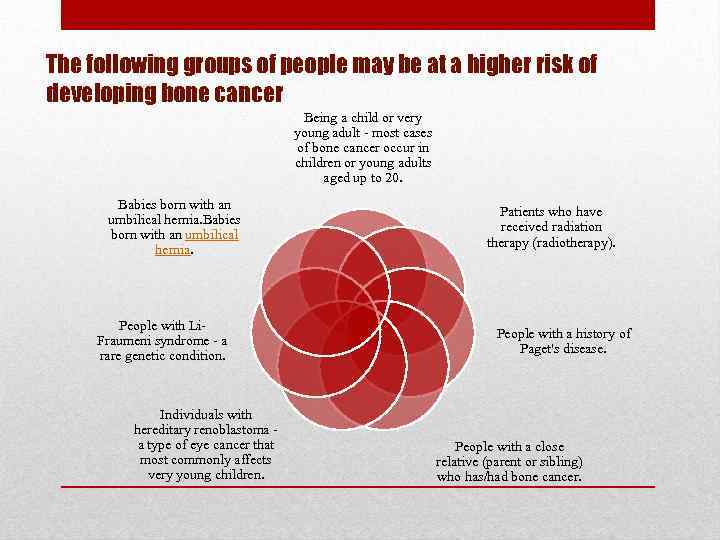 The following groups of people may be at a higher risk of developing bone cancer

Being a child or very young adult - most cases of bone cancer occur in children or young adults aged up to 20.

Patients who have received radiation therapy (radiotherapy).

People with a history of Paget's disease.

People with a close relative (parent or sibling) who has/had bone cancer.

Individuals with hereditary renoblastoma - a type of eye cancer that most commonly affects very young children.

People with Li-Fraumeni syndrome - a rare genetic condition.

Babies born with an umbilical hernia.Babies born with an umbilical hernia.